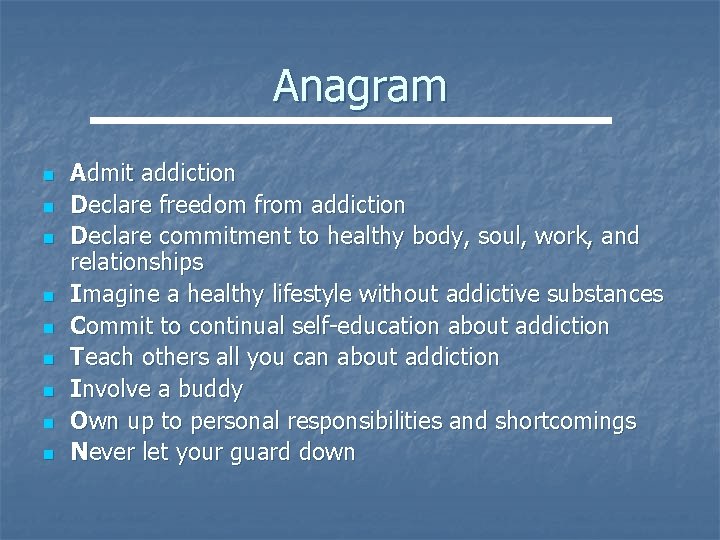 Anagram

- Admit addiction
- Declare freedom from addiction
- Declare commitment to healthy body, soul, work, and relationships
- Imagine a healthy lifestyle without addictive substances
- Commit to continual self-education about addiction
- Teach others all you can about addiction
- Involve a buddy
- Own up to personal responsibilities and shortcomings
- Never let your guard down